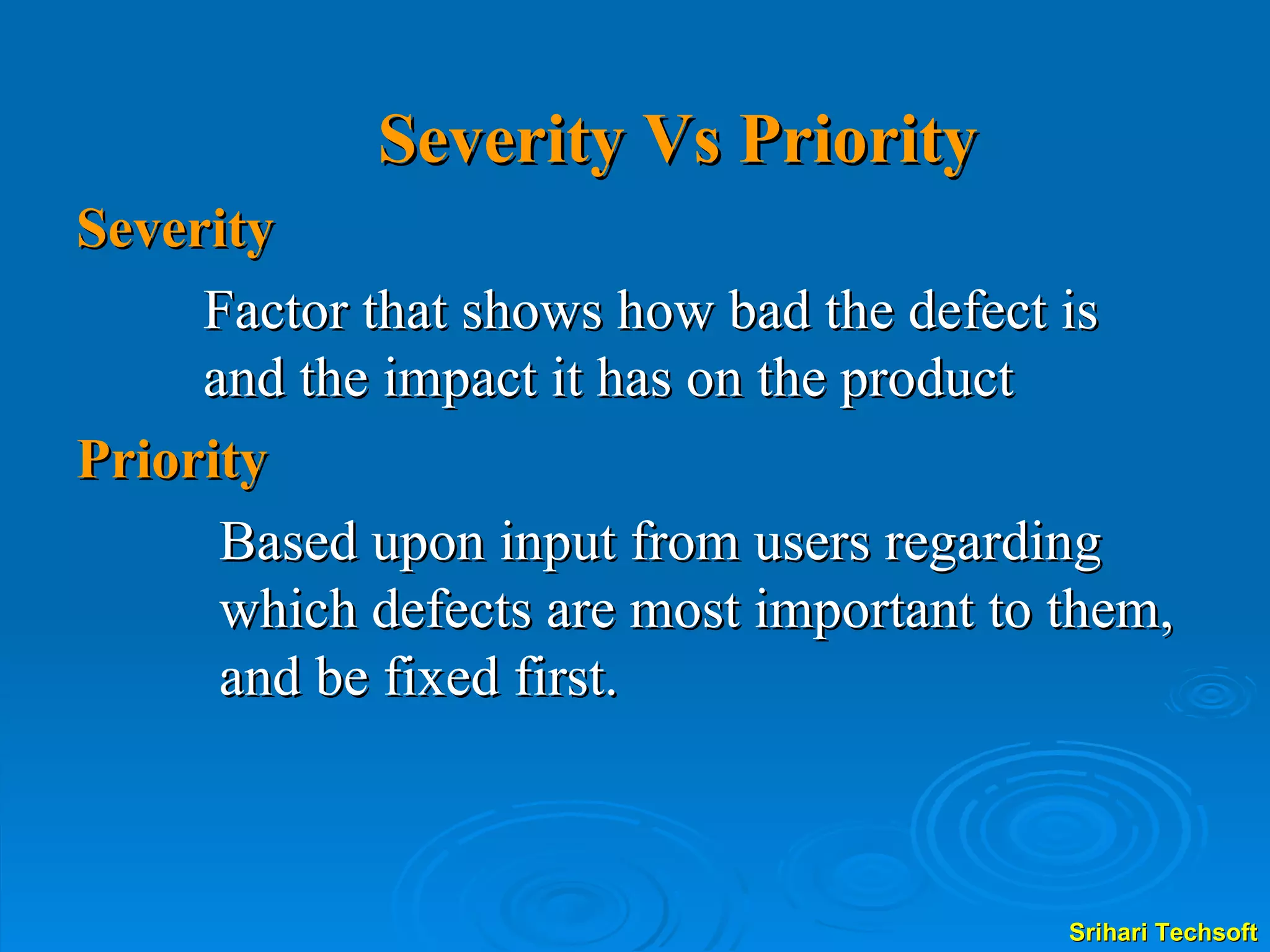 Severity Vs Priority

Severity

Factor that shows how bad the defect is and the impact it has on the product

Priority

Based upon input from users regarding which defects are most important to them, and be fixed first.

Srihari Techsoft